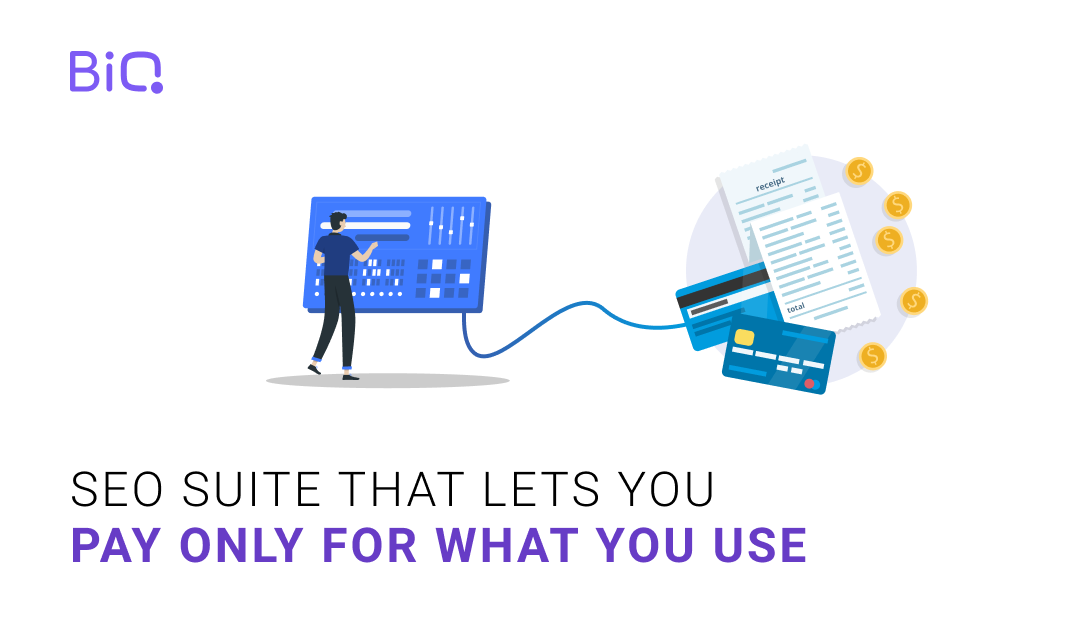 BiQ

receipt

total

SEO SUITE THAT LETS YOU
PAY ONLY FOR WHAT YOU USE